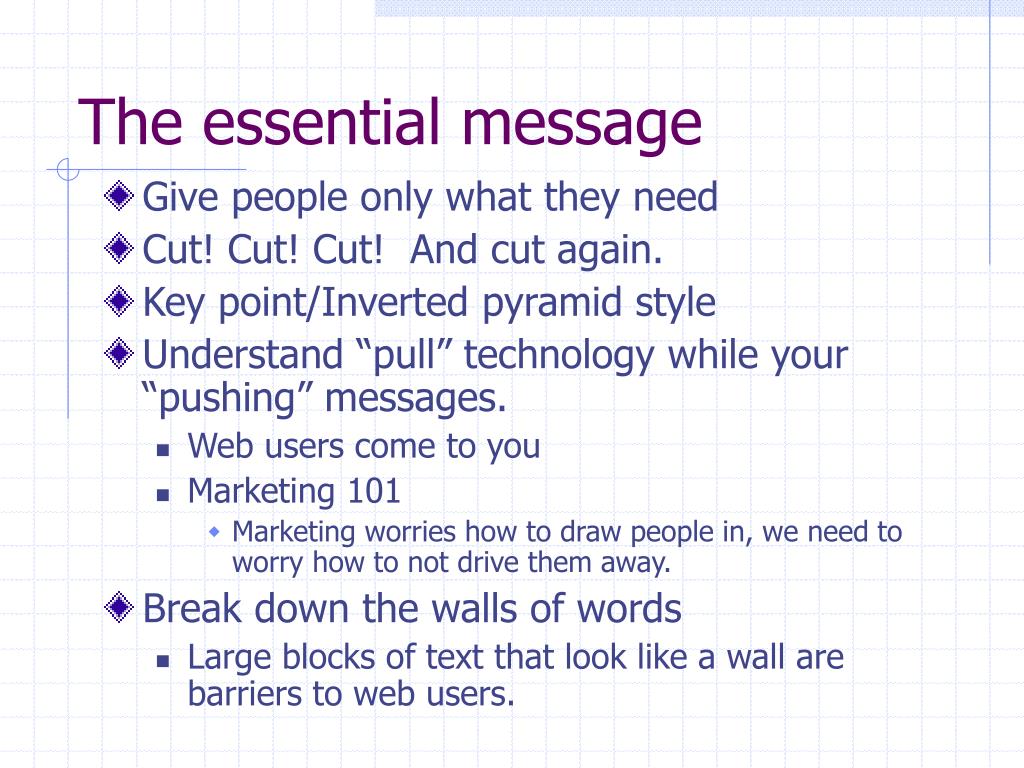 The essential message

Give people only what they need

Cut! Cut! Cut!  And cut again.

Key point/Inverted pyramid style

Understand “pull” technology while your “pushing” messages.

Web users come to you

Marketing 101

Marketing worries how to draw people in, we need to worry how to not drive them away.

Break down the walls of words

Large blocks of text that look like a wall are barriers to web users.